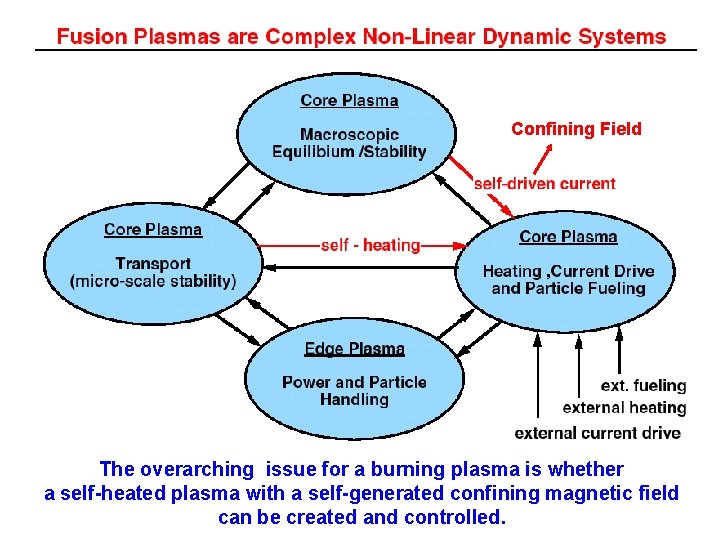 Fusion Plasmas are Complex Non-Linear Dynamic Systems

Core Plasma

Macroscopic Equilibium /Stability

Confining Field

self-driven current

Core Plasma

Transport (micro-scale stability)

self - heating

Core Plasma

Heating ,Current Drive and Particle Fueling

Edge Plasma

Power and Particle Handling

ext. fueling

external heating

external current drive

The overarching issue for a burning plasma is whether a self-heated plasma with a self-generated confining magnetic field can be created and controlled.